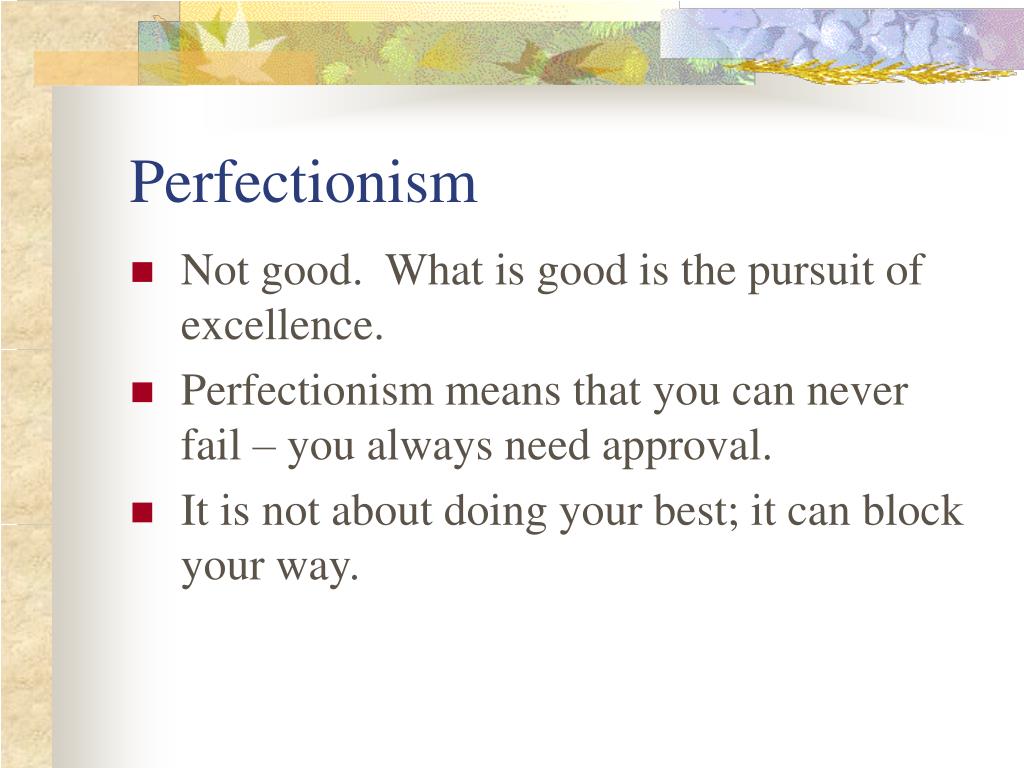 Perfectionism

- Not good.  What is good is the pursuit of excellence.
- Perfectionism means that you can never fail – you always need approval.
- It is not about doing your best; it can block your way.